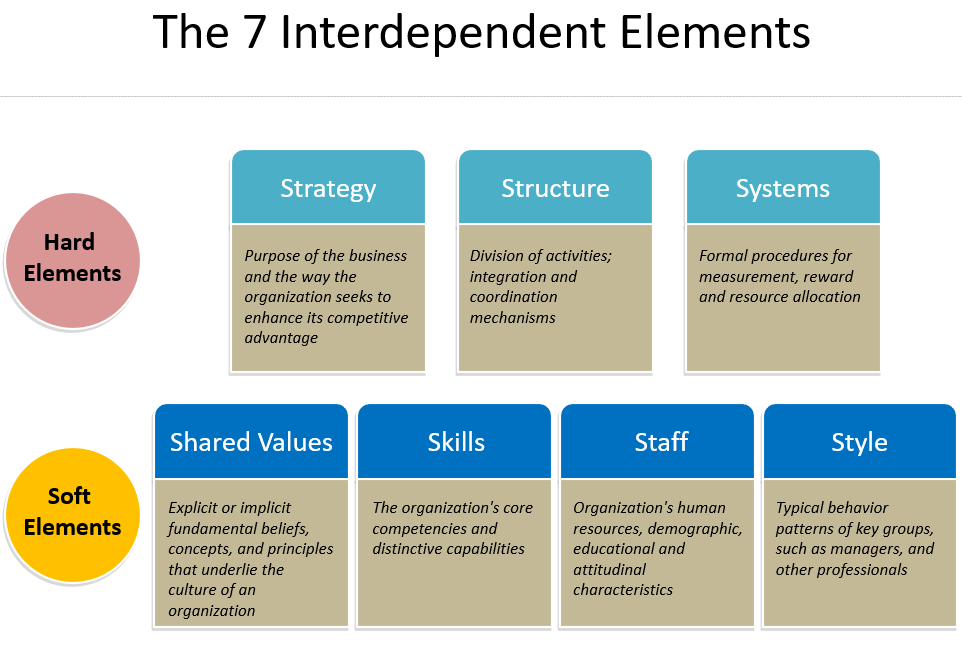 The 7 Interdependent Elements

Hard Elements

Strategy

Purpose of the business and the way the organization seeks to enhance its competitive advantage

Structure

Division of activities; integration and coordination mechanisms

Systems

Formal procedures for measurement, reward and resource allocation

Soft Elements

Shared Values

Explicit or implicit fundamental beliefs, concepts, and principles that underlie the culture of an organization

Skills

The organization's core competencies and distinctive capabilities

Staff

Organization's human resources, demographic, educational and attitudinal characteristics

Style

Typical behavior patterns of key groups, such as managers, and other professionals